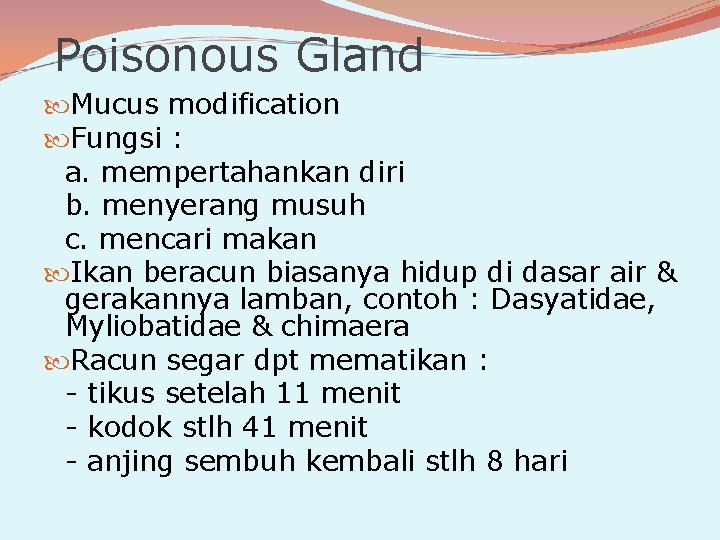 Poisonous Gland

Mucus modification

Fungsi :
a. mempertahankan diri
b. menyerang musuh
c. mencari makan

Ikan beracun biasanya hidup di dasar air & gerakannya lamban, contoh : Dasyatidae, Myliobatidae & chimaera

Racun segar dpt mematikan :
- tikus setelah 11 menit
- kodok stlh 41 menit
- anjing sembuh kembali stlh 8 hari